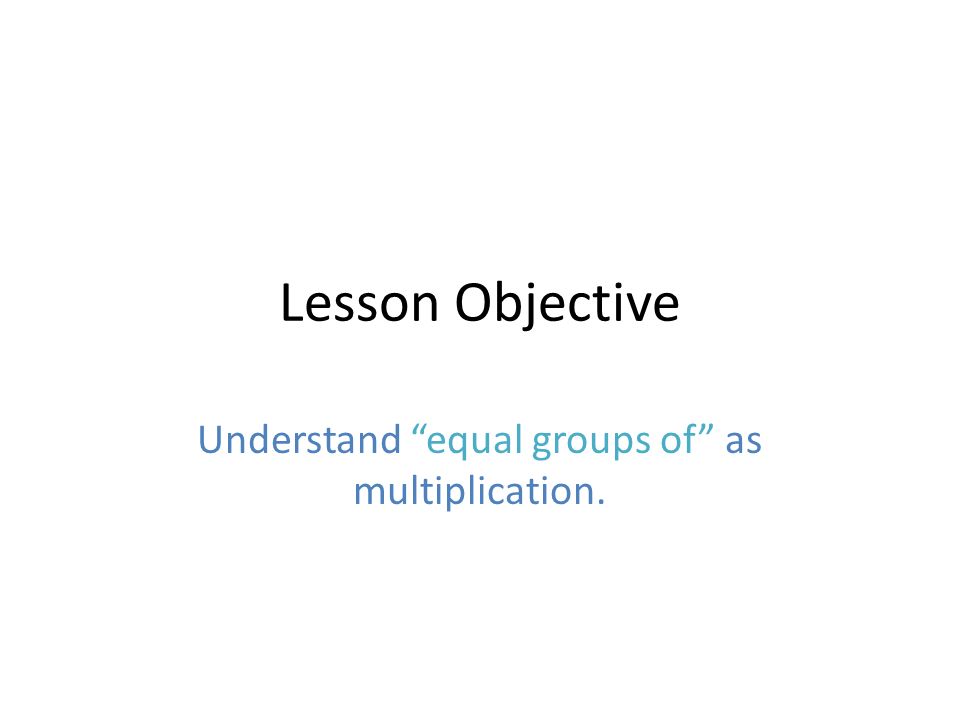 Lesson Objective

Understand “equal groups of” as multiplication.